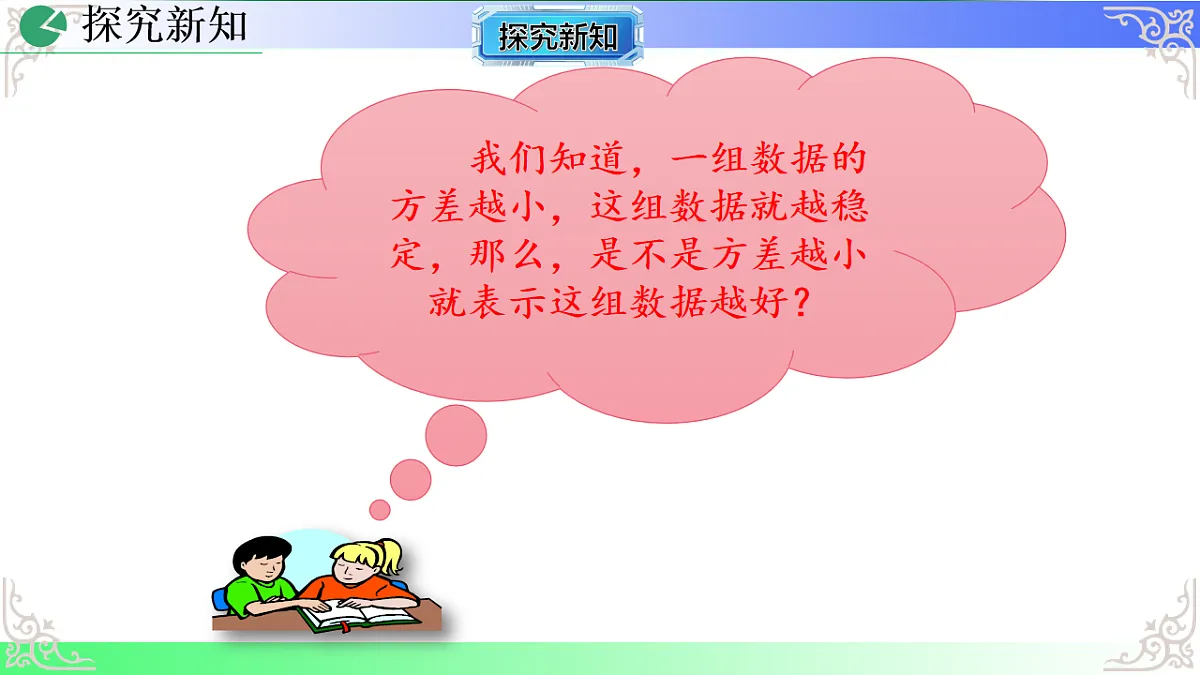 探究新知

探究新知

我们知道，一组数据的方差越小，这组数据就越稳定，那么，是不是方差越小就表示这组数据越好？